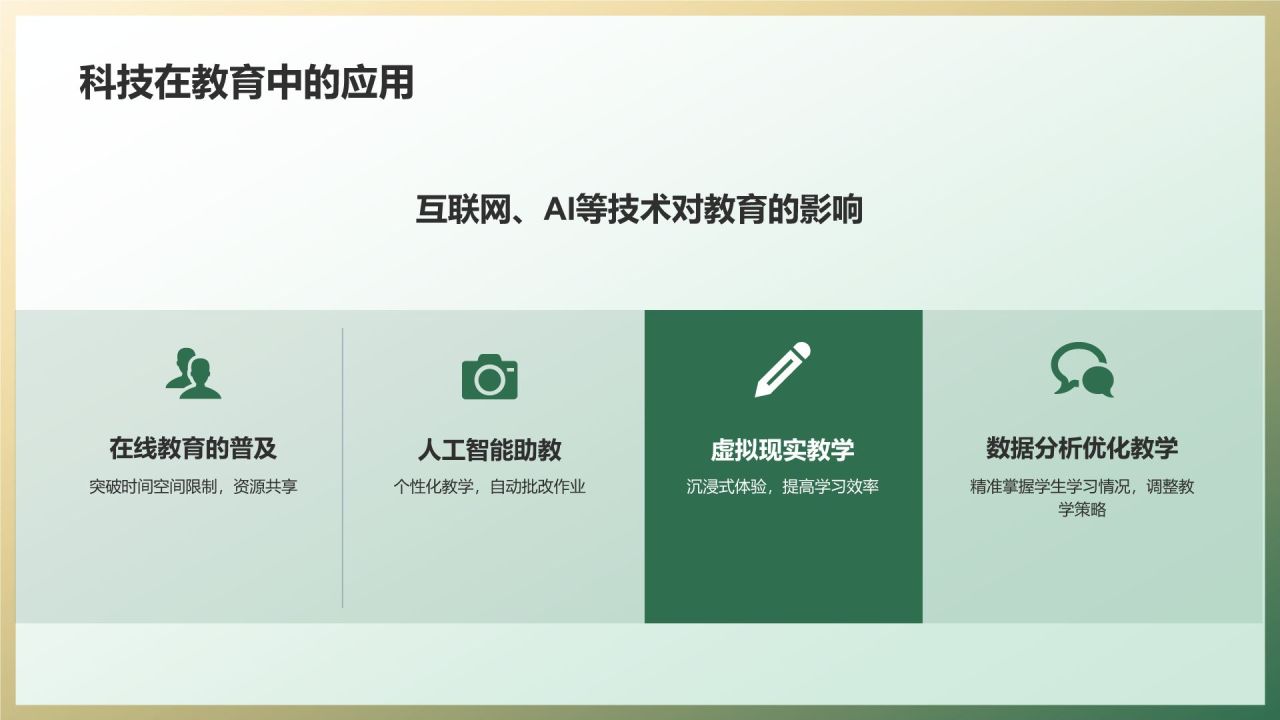 科技在教育中的应用

互联网、AI等技术对教育的影响

在线教育的普及

突破时间空间限制，资源共享

人工智能助教

个性化教学，自动批改作业

虚拟现实教学

沉浸式体验，提高学习效率

数据分析优化教学

精准掌握学生学习情况，调整教学策略